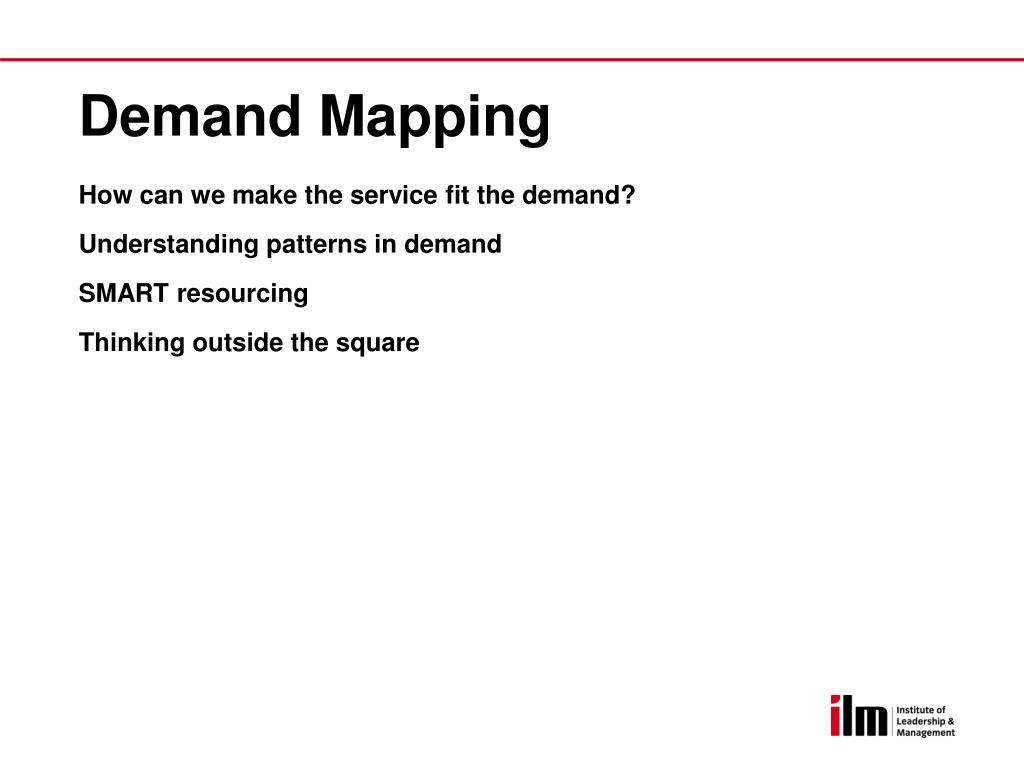 Demand Mapping

How can we make the service fit the demand?

Understanding patterns in demand

SMART resourcing

Thinking outside the square

ilm Institute of Leadership & Management